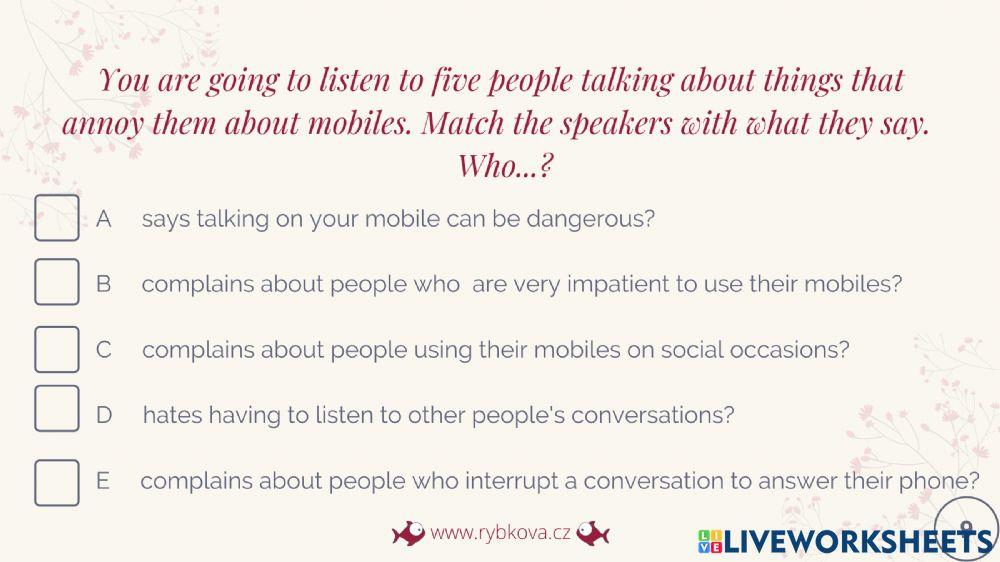 You are going to listen to five people talking about things that annoy them about mobiles. Match the speakers with what they say. Who...?

A says talking on your mobile can be dangerous?

B complains about people who are very impatient to use their mobiles?

C complains about people using their mobiles on social occasions?

D hates having to listen to other people's conversations?

E complains about people who interrupt a conversation to answer their phone?

www.rybkova.cz

LIVEWORKSHEETS